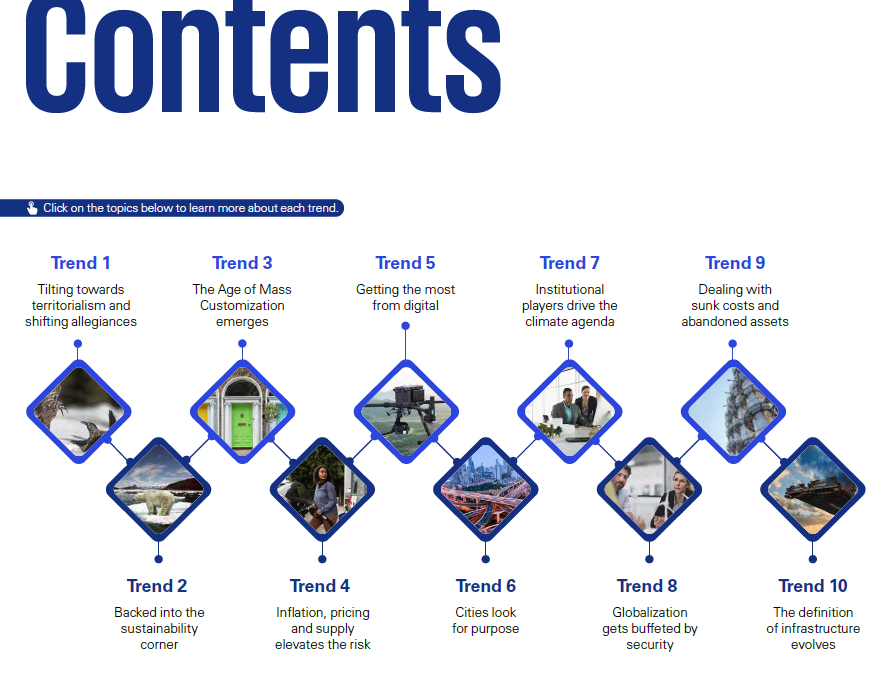 Contents

Click on the topics below to learn more about each trend.

Trend 1
Tilting towards territorialism and shifting allegiances

Trend 3
The Age of Mass Customization emerges

Trend 5
Getting the most from digital

Trend 7
Institutional players drive the climate agenda

Trend 9
Dealing with sunk costs and abandoned assets

Trend 2
Backed into the sustainability corner

Trend 4
Inflation, pricing and supply elevates the risk

Trend 6
Cities look for purpose

Trend 8
Globalization gets buffeted by security

Trend 10
The definition of infrastructure evolves